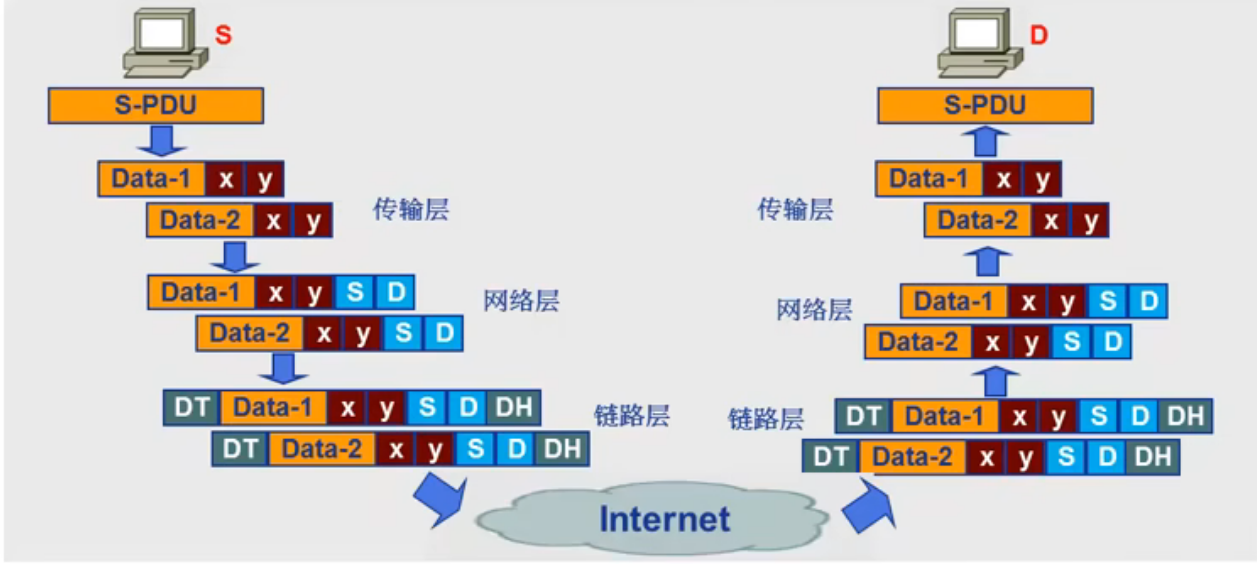 S

S-PDU

Data-1 x y

Data-2 x y

传输层

Data-1 x y S D

Data-2 x y S D

网络层

DT Data-1 x y S D DH

DT Data-2 x y S D DH

链路层

Internet

D

S-PDU

Data-1 x y

Data-2 x y

传输层

Data-1 x y S D

Data-2 x y S D

网络层

DT Data-1 x y S D DH

DT Data-2 x y S D DH

链路层